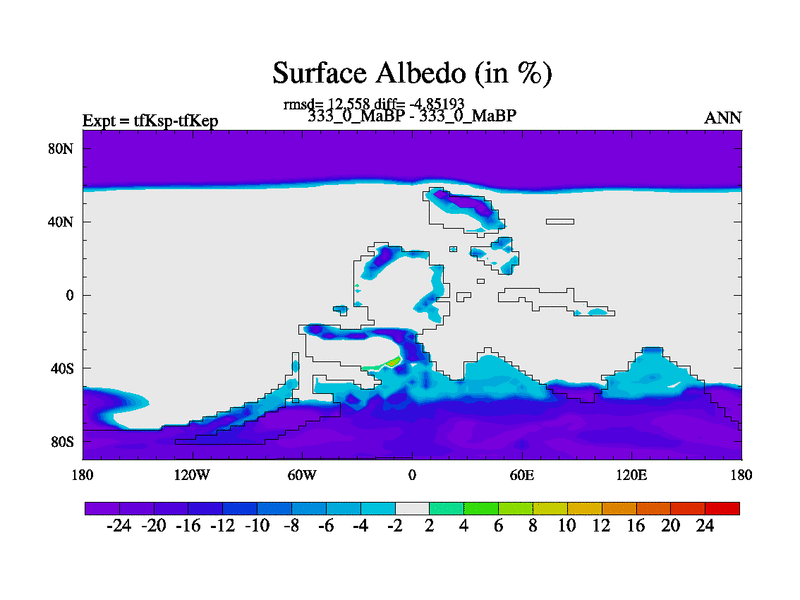 Surface Albedo (in %)

rmsd= 12.558 diff= -4.85193

Expt = tfKsp-tfKep

333_0_MaBP - 333_0_MaBP

ANN

80N
40N
0
40S
80S

180 120W 60W 0 60E 120E 180

-24 -20 -16 -12 -10 -8 -6 -4 -2 2 4 6 8 10 12 16 20 24